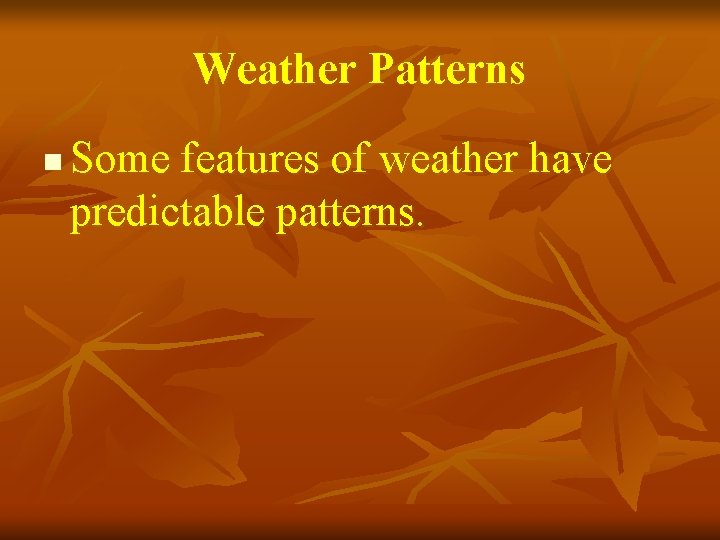 Weather Patterns

Some features of weather have predictable patterns.